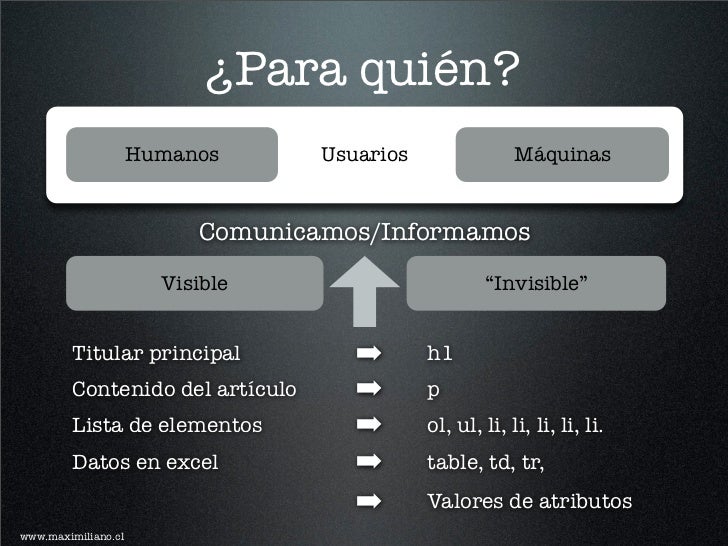 ¿Para quién?

Humanos

Usuarios

Máquinas

Comunicamos/Informamos

Visible

"Invisible"

Titular principal ➡ h1

Contenido del artículo ➡ p

Lista de elementos ➡ ol, ul, li, li, li, li, li.

Datos en excel ➡ table, td, tr,

➡ Valores de atributos

www.maximiliano.cl